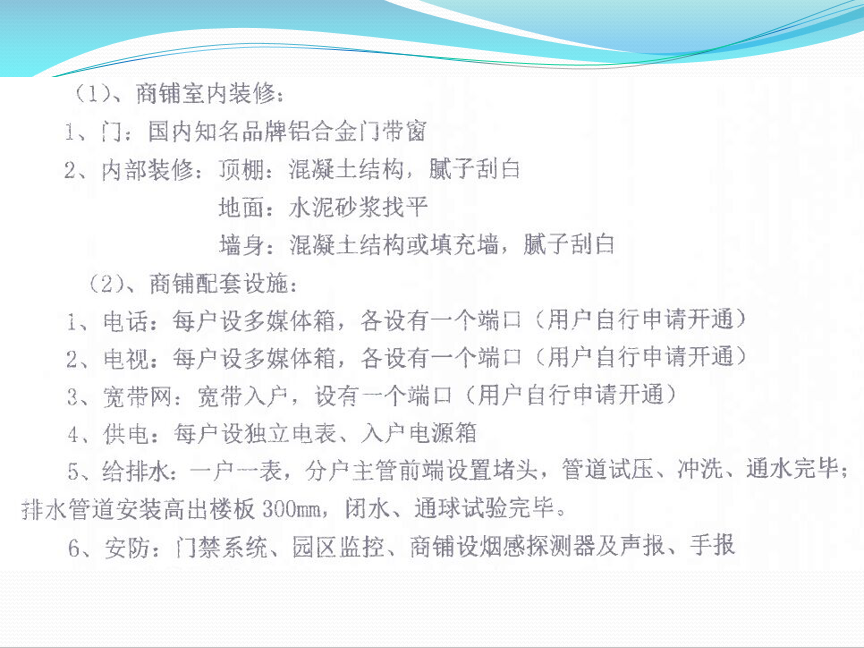 （1）、商铺室内装修：
1、门：国内知名品牌铝合金门带窗
2、内部装修：顶棚：混凝土结构，腻子刮白
地面：水泥砂浆找平
墙身：混凝土结构或填充墙，腻子刮白
（2）、商铺配套设施：
1、电话：每户设多媒体箱，各设有一个端口（用户自行申请开通）
2、电视：每户设多媒体箱，各设有一个端口（用户自行申请开通）
3、宽带网：宽带入户，设有一个端口（用户自行申请开通）
4、供电：每户设独立电表、入户电源箱
5、给排水：一户一表，分户主管前端设置堵头，管道试压、冲洗、通水完毕；排水管道安装高出楼板 300mm，闭水、通球试验完毕。
6、安防：门禁系统、园区监控、商铺设烟感探测器及声报、手报